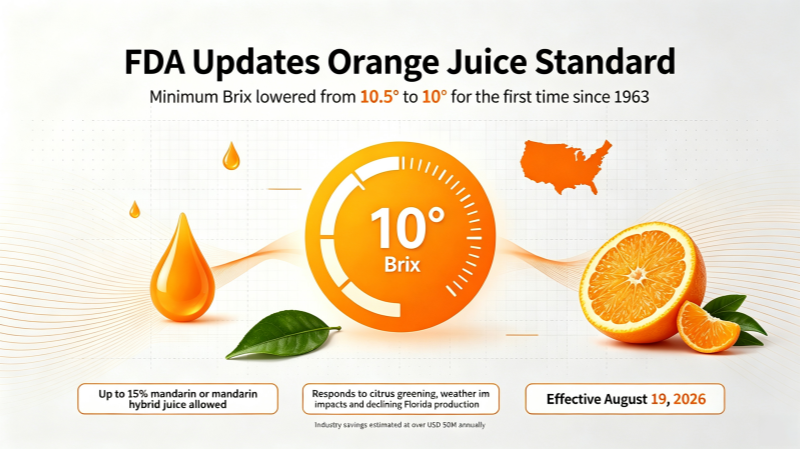 FDA Updates Orange Juice Standard

Minimum Brix lowered from 10.5° to 10° for the first time since 1963

10°
Brix

Up to 15% mandarin or mandarin hybrid juice allowed

Responds to citrus greening, weather im impacts and declining Florida production

Effective August 19, 2026

Industry savings estimated at over USD 50M annually